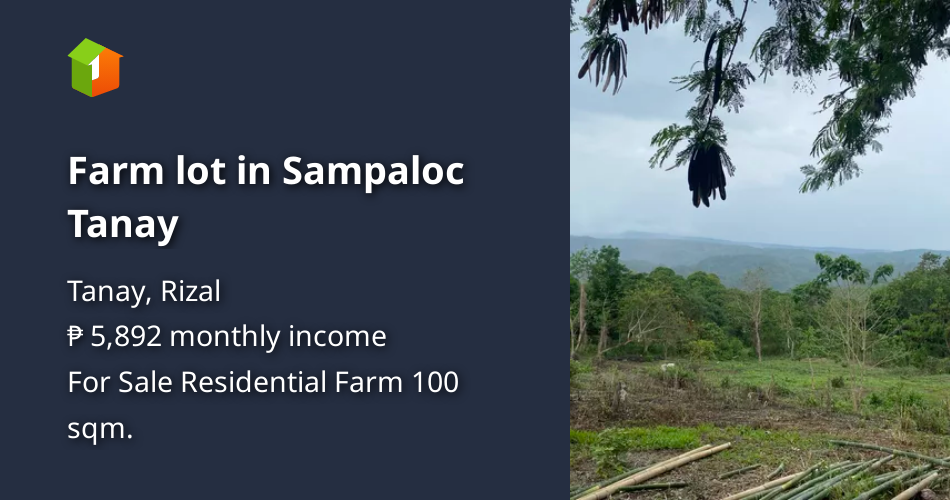 Farm lot in Sampaloc Tanay

Tanay, Rizal
₱ 5,892 monthly income
For Sale Residential Farm 100 sqm.